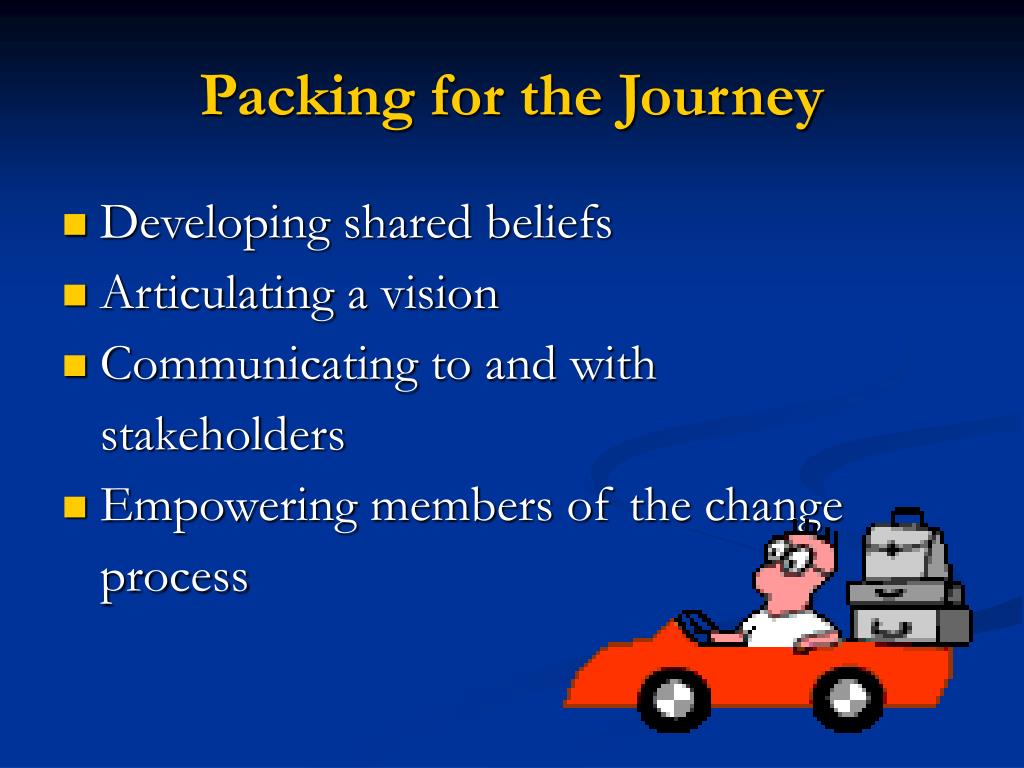 Packing for the Journey

- Developing shared beliefs
- Articulating a vision
- Communicating to and with stakeholders
- Empowering members of the change process